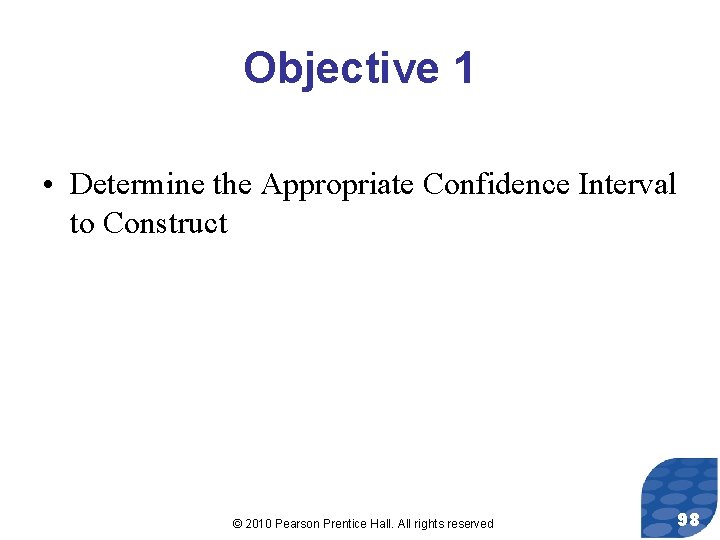 Objective 1

• Determine the Appropriate Confidence Interval to Construct

© 2010 Pearson Prentice Hall. All rights reserved

98